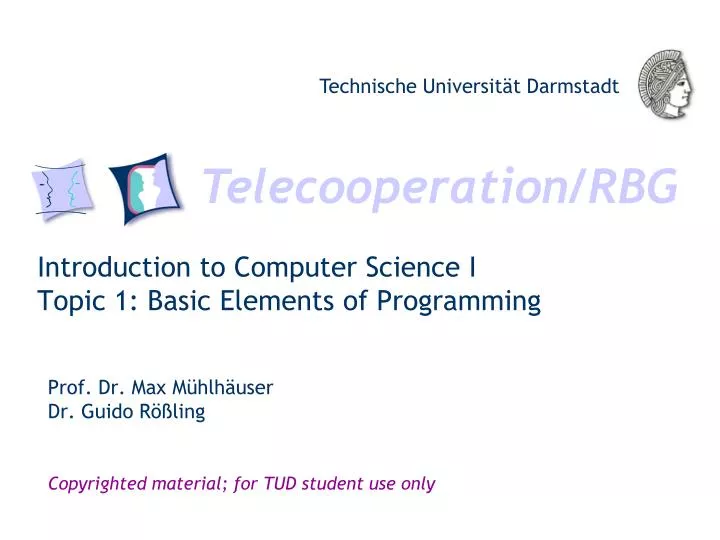 Technische Universität Darmstadt

Telecooperation/RBG

Introduction to Computer Science I
Topic 1: Basic Elements of Programming

Prof. Dr. Max Mühlhäuser
Dr. Guido Rößling

Copyrighted material; for TUD student use only